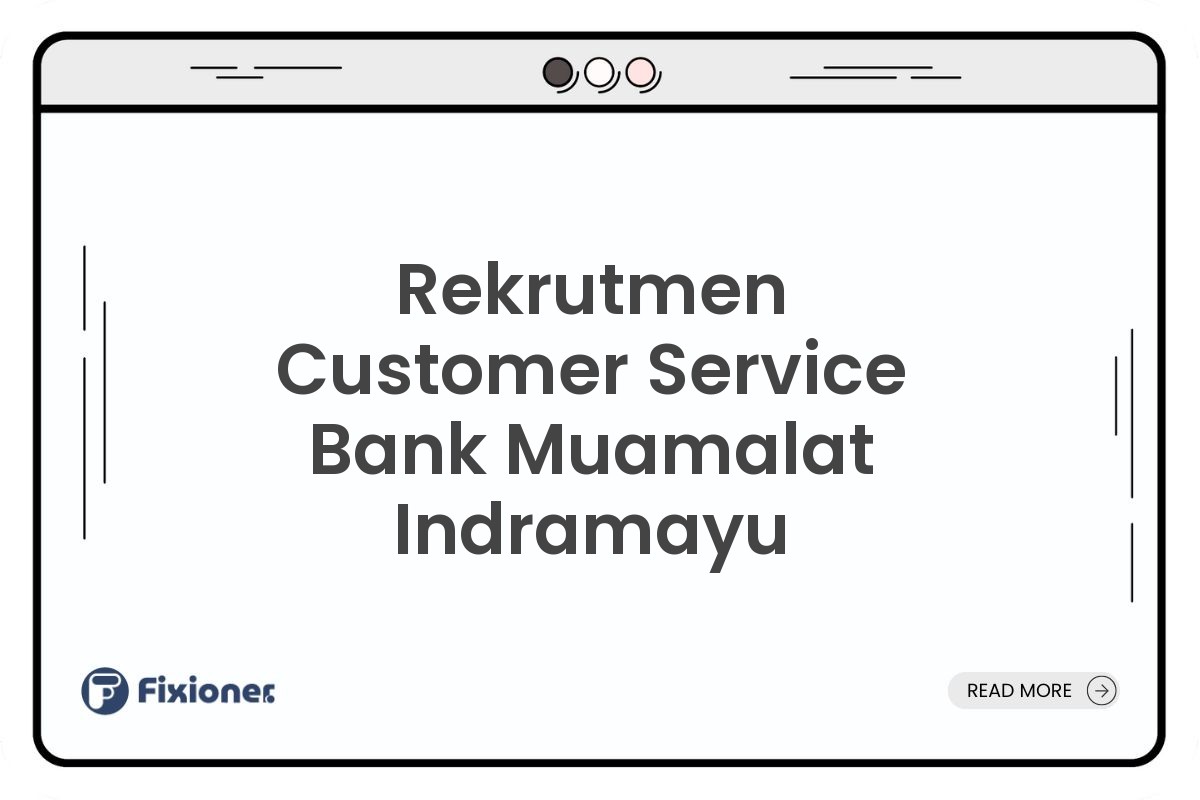 Rekrutmen Customer Service Bank Muamalat Indramayu

Fixioner.

READ MORE